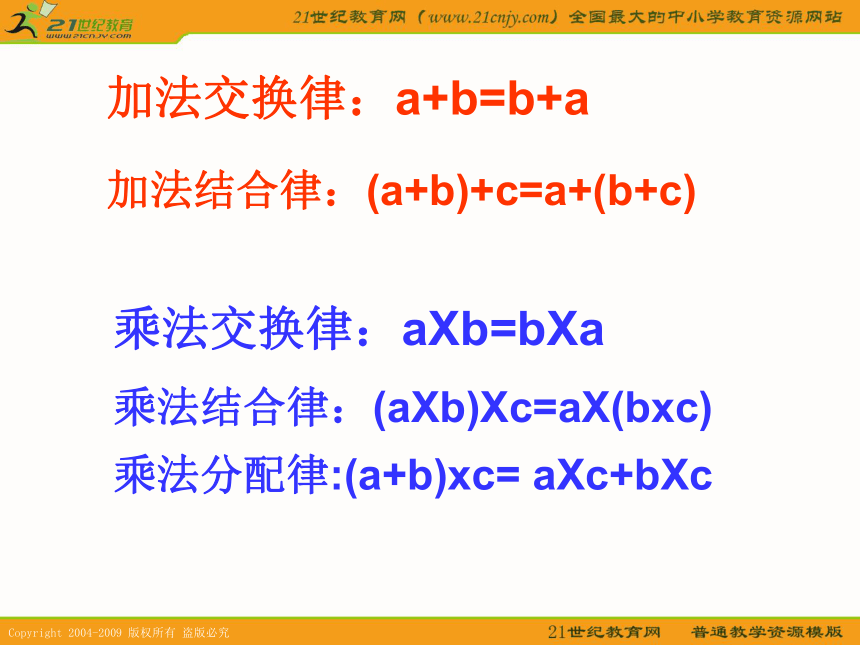 21世纪教育
www.21cnjy.com

21世纪教育网（www.21cnjy.com）全国最大的中小学教育资源网站

加法交换律：a+b=b+a

加法结合律：(a+b)+c=a+(b+c)

乘法交换律：aXb=bXa

乘法结合律：(aXb)Xc=aX(bxc)

乘法分配律:(a+b)xc= aXc+bXc

Copyright 2004-2009 版权所有 盗版必究

21世纪教育网 普通教学资源模版